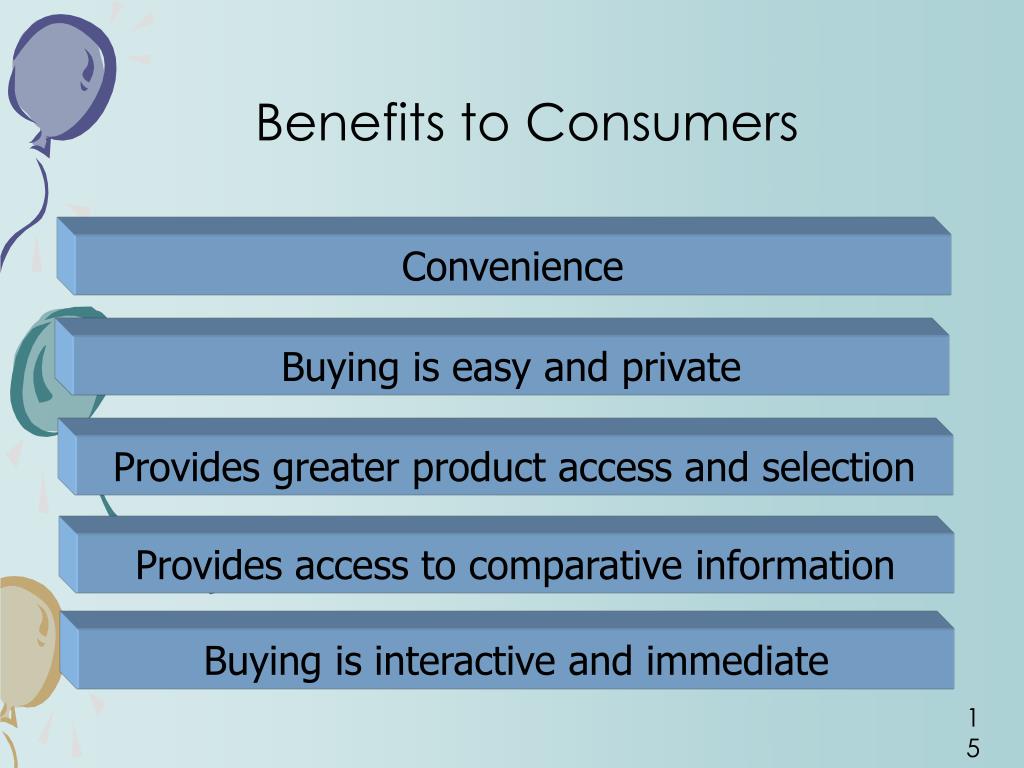 Benefits to Consumers

Convenience

Buying is easy and private

Provides greater product access and selection

Provides access to comparative information

Buying is interactive and immediate

15